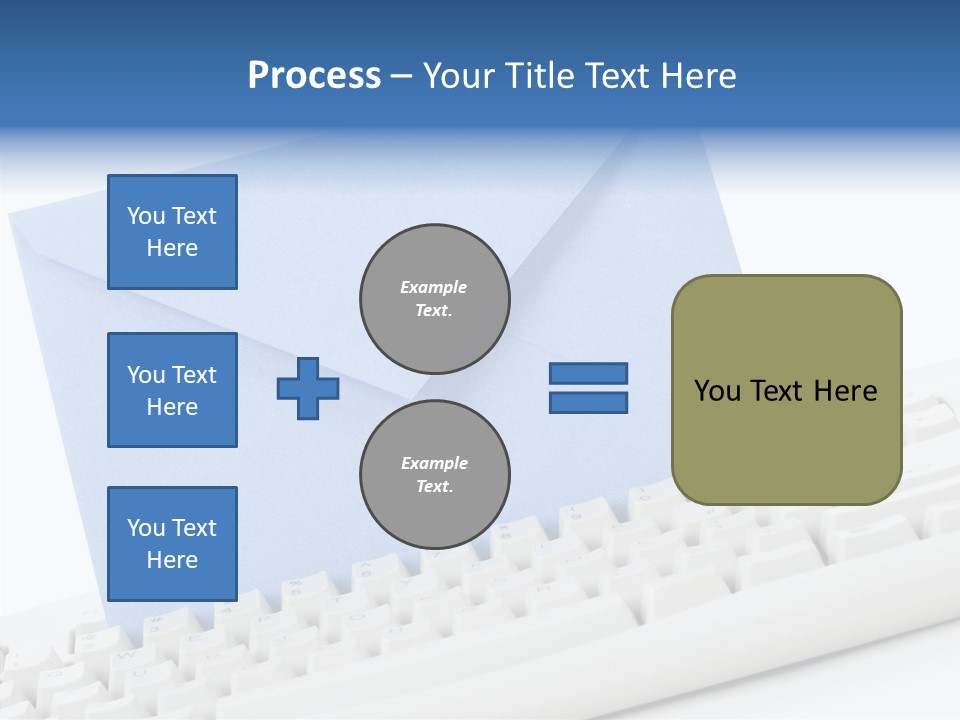 Process – Your Title Text Here

You Text Here

You Text Here

You Text Here

Example Text.

Example Text.

You Text Here